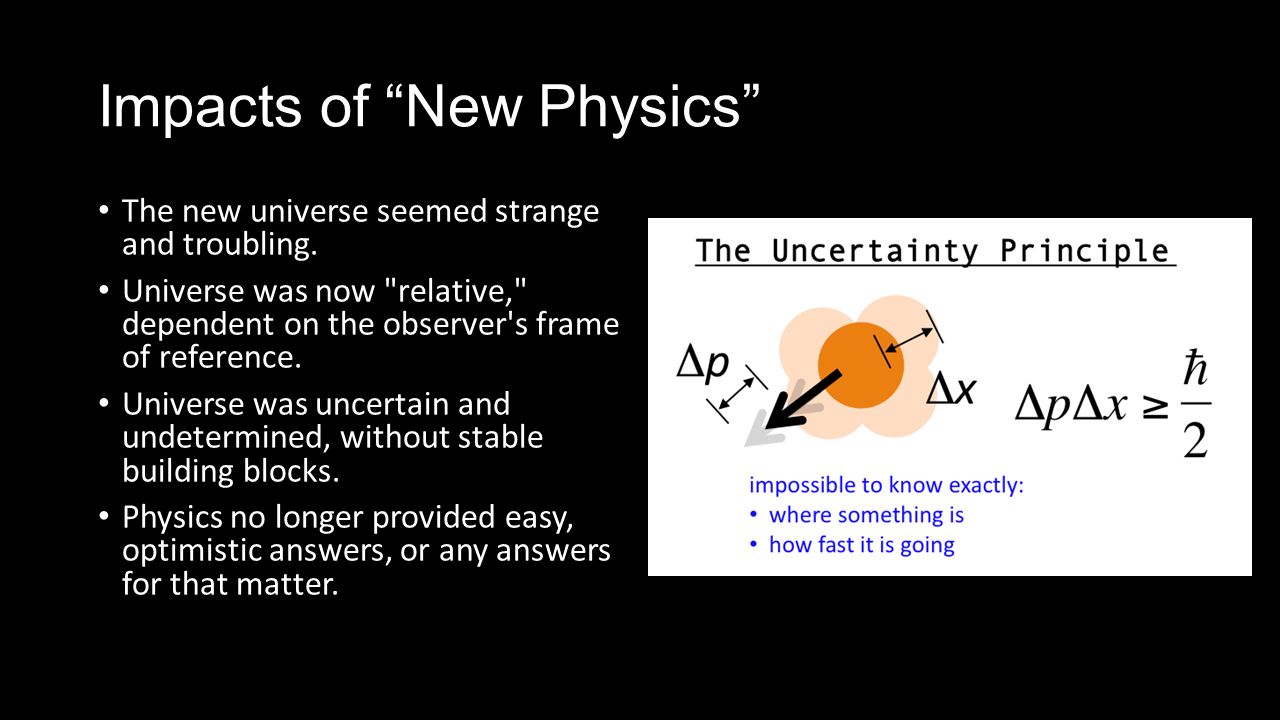 Impacts of “New Physics”

• The new universe seemed strange and troubling.
• Universe was now "relative," dependent on the observer's frame of reference.
• Universe was uncertain and undetermined, without stable building blocks.
• Physics no longer provided easy, optimistic answers, or any answers for that matter.

The Uncertainty Principle

$\Delta p$

$\Delta x$

$\Delta p \Delta x \geq \frac{\hbar}{2}$

impossible to know exactly:
• where something is
• how fast it is going